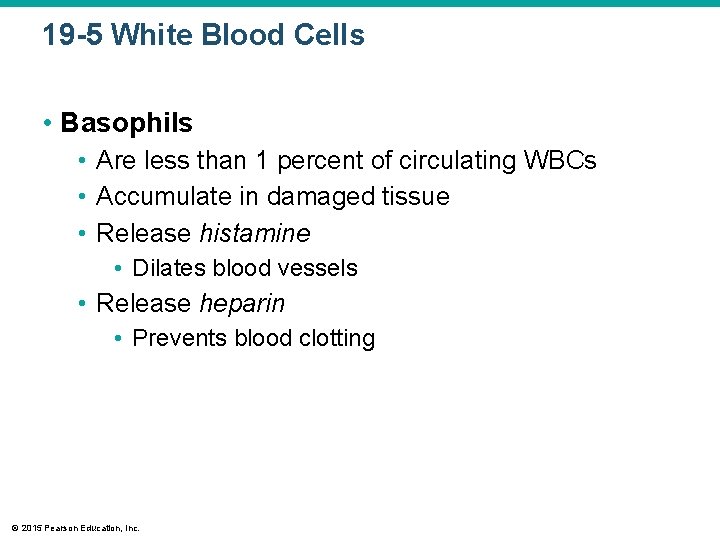 19-5 White Blood Cells

• Basophils
  • Are less than 1 percent of circulating WBCs
  • Accumulate in damaged tissue
  • Release histamine
    • Dilates blood vessels
  • Release heparin
    • Prevents blood clotting

© 2015 Pearson Education, Inc.